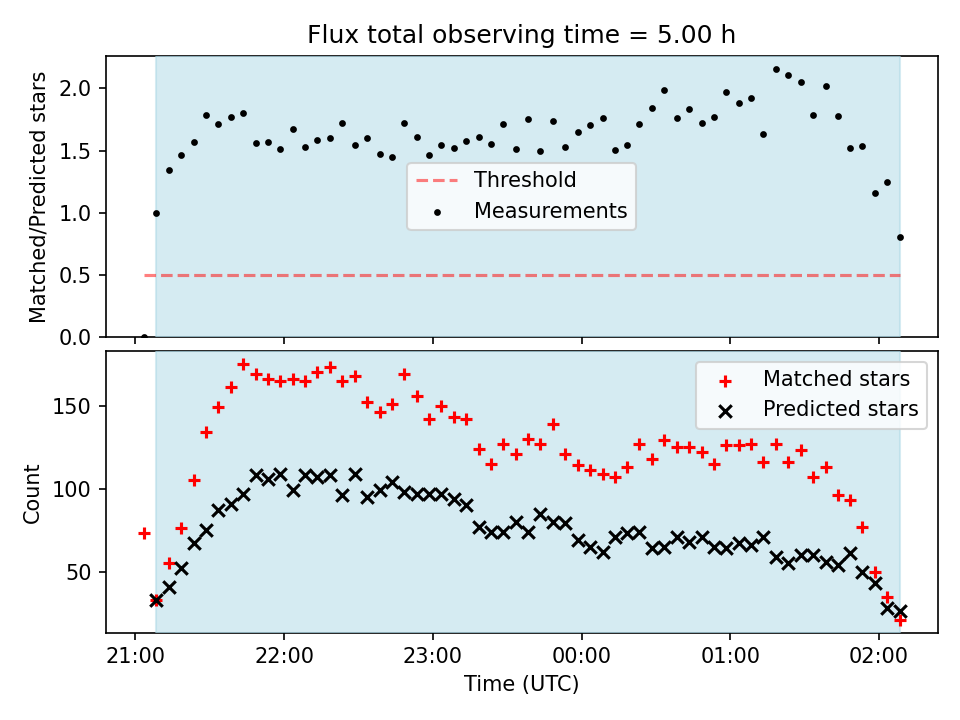 Flux total observing time = 5.00 h

Matched/Predicted stars

2.0
1.5
1.0
0.5
0.0

Threshold
Measurements

Count

150
100
50

Matched stars
Predicted stars

21:00
22:00
23:00
00:00
01:00
02:00

Time (UTC)